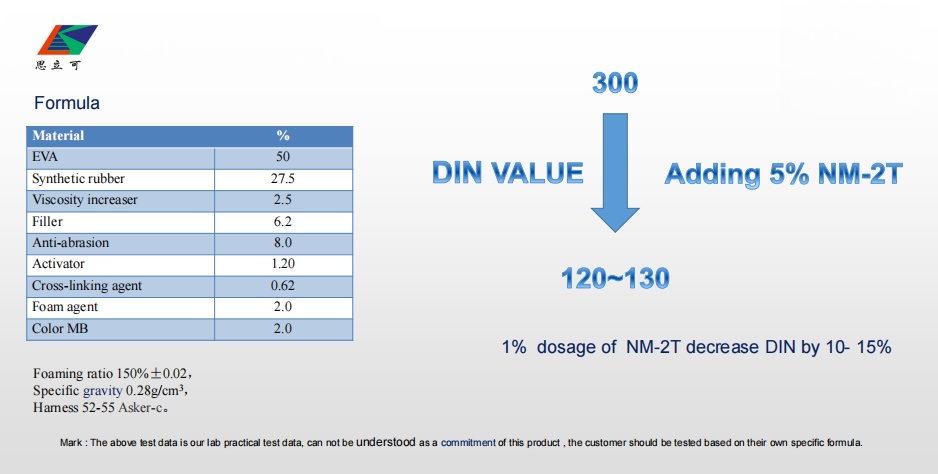 思立可

Formula

| Material | % |
|---|---|
| EVA | 50 |
| Synthetic rubber | 27.5 |
| Viscosity increaser | 2.5 |
| Filler | 6.2 |
| Anti-abrasion | 8.0 |
| Activator | 1.20 |
| Cross-linking agent | 0.62 |
| Foam agent | 2.0 |
| Color MB | 2.0 |

Foaming ratio 150%±0.02,
Specific gravity 0.28g/cm³,
Harness 52-55 Asker-c。

300

DIN VALUE

Adding 5% NM-2T

120~130

1% dosage of NM-2T decrease DIN by 10- 15%

Mark : The above test data is our lab practical test data, can not be understood as a commitment of this product , the customer should be tested based on their own specific formula.